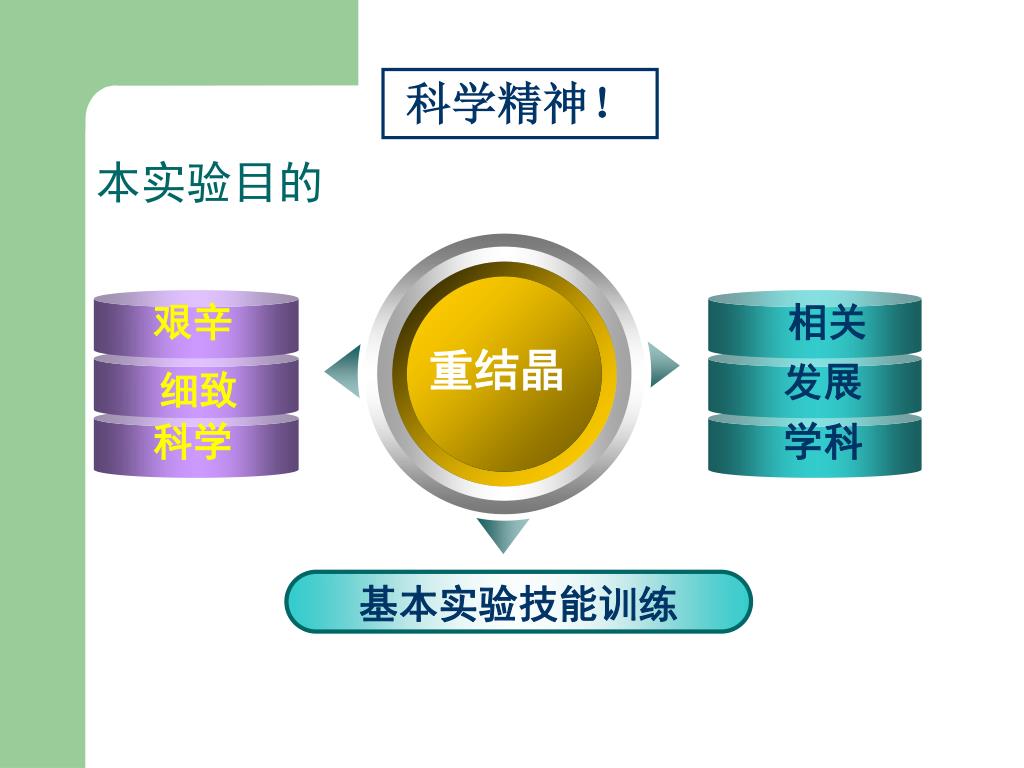 科学精神！

本实验目的

艰辛
细致
科学

重结晶

相关
发展
学科

基本实验技能训练